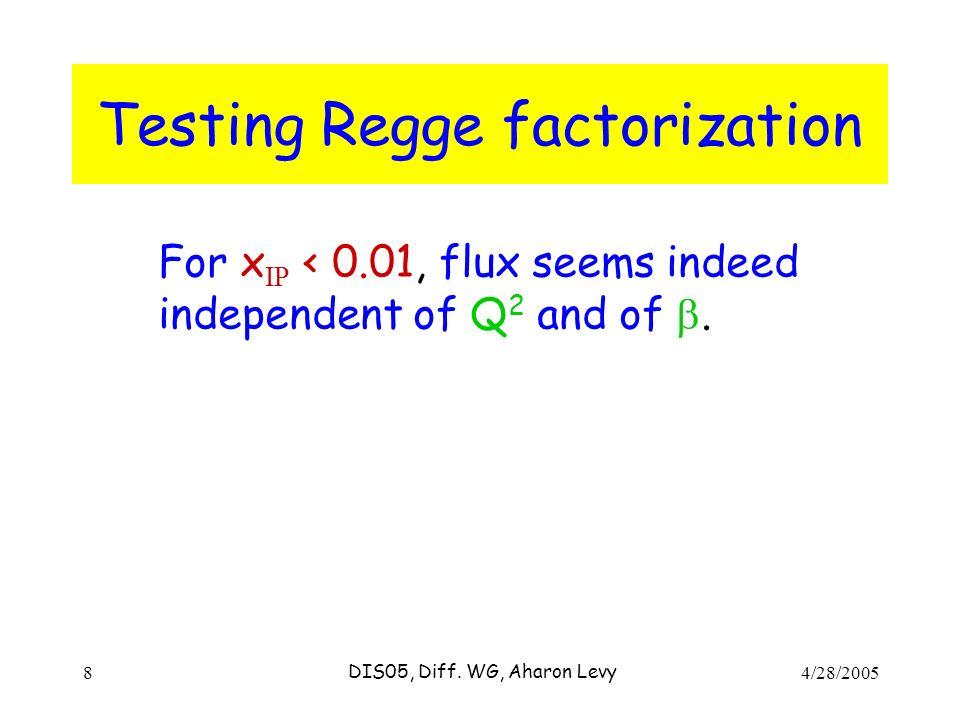 Testing Regge factorization

For $x_{IP} < 0.01$, flux seems indeed independent of $Q^2$ and of $\beta$.

8

DIS05, Diff. WG, Aharon Levy

4/28/2005